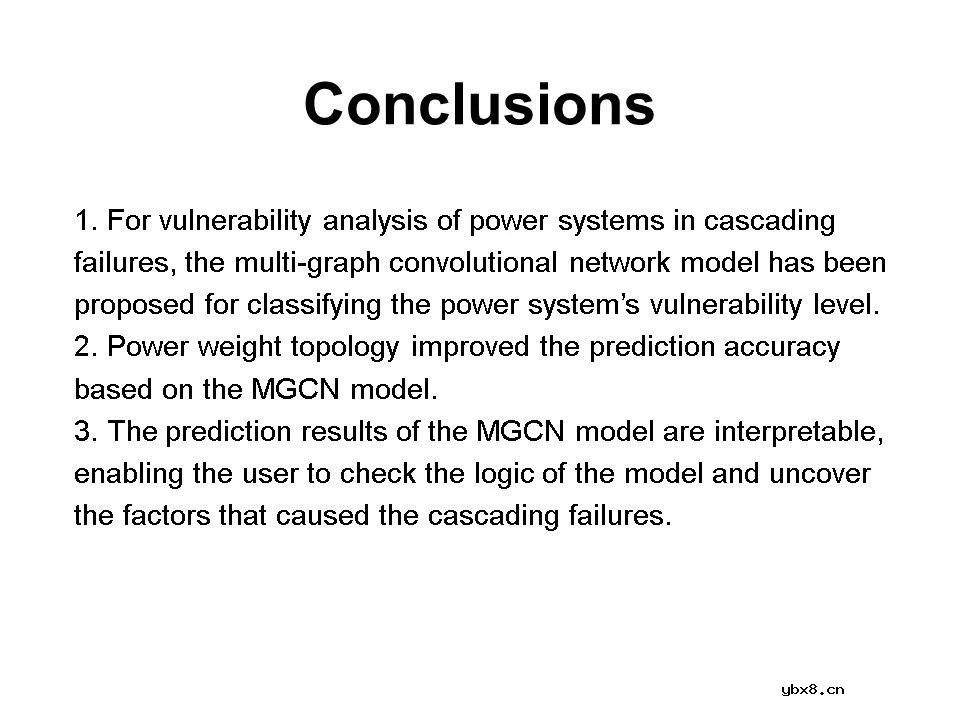 Conclusions

1. For vulnerability analysis of power systems in cascading failures, the multi-graph convolutional network model has been proposed for classifying the power system's vulnerability level.
2. Power weight topology improved the prediction accuracy based on the MGCN model.
3. The prediction results of the MGCN model are interpretable, enabling the user to check the logic of the model and uncover the factors that caused the cascading failures.

ybx8.cn